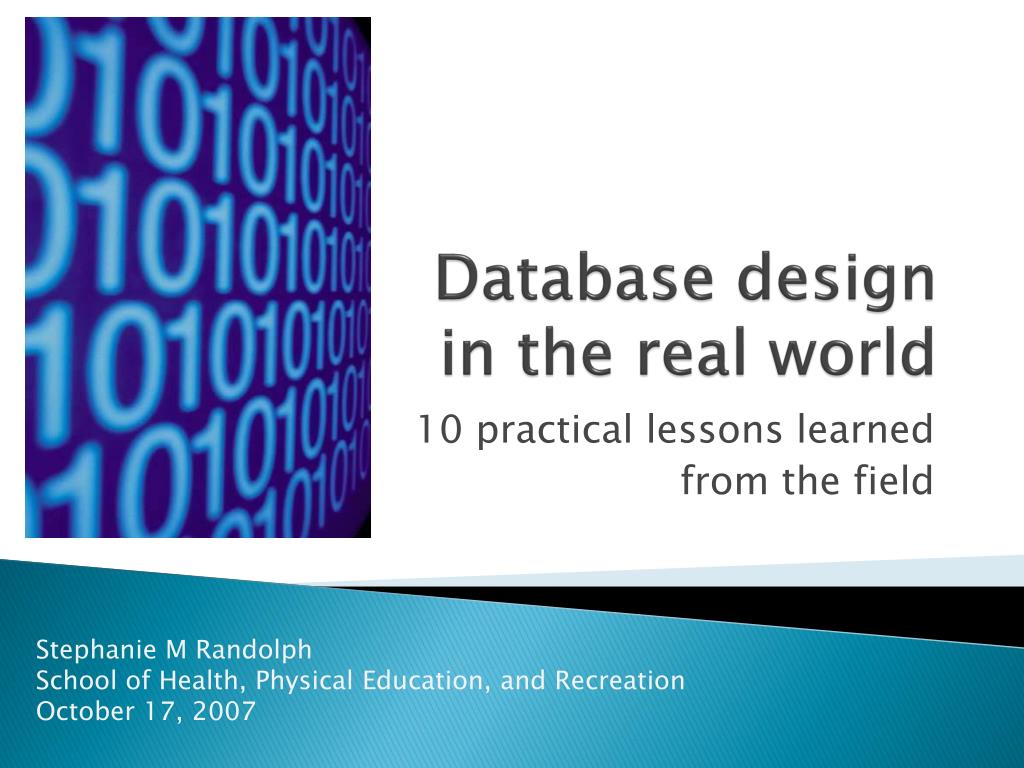 Database design in the real world

10 practical lessons learned from the field

Stephanie M Randolph
School of Health, Physical Education, and Recreation
October 17, 2007